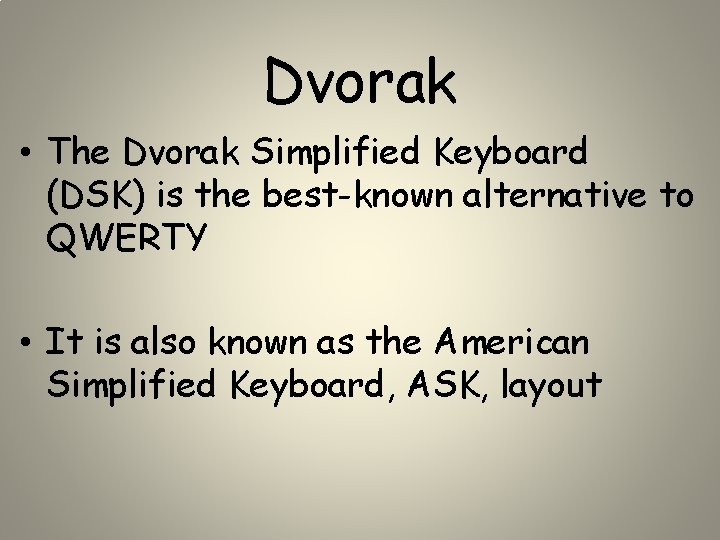 Dvorak

• The Dvorak Simplified Keyboard (DSK) is the best-known alternative to QWERTY

• It is also known as the American Simplified Keyboard, ASK, layout